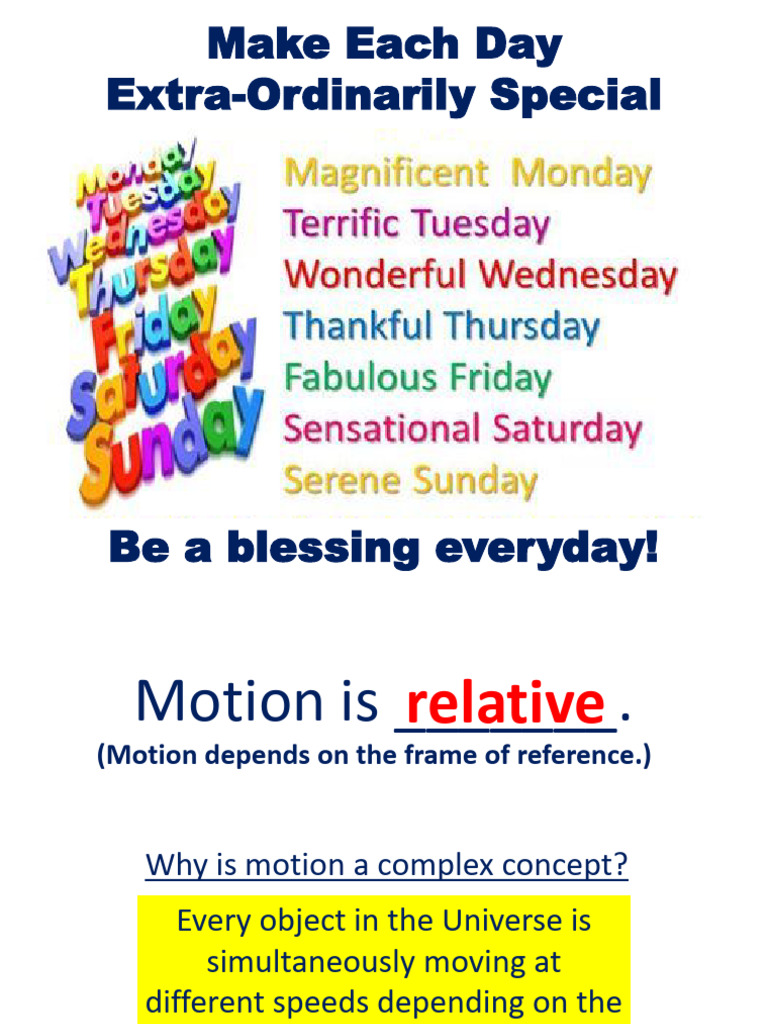 Make Each Day
Extra-Ordinarily Special

Monday
Tuesday
Wednesday
Thursday
Friday
Saturday
Sunday

Magnificent Monday
Terrific Tuesday
Wonderful Wednesday
Thankful Thursday
Fabulous Friday
Sensational Saturday
Serene Sunday

Be a blessing everyday!

Motion is relative.
(Motion depends on the frame of reference.)

Why is motion a complex concept?

Every object in the Universe is simultaneously moving at different speeds depending on the